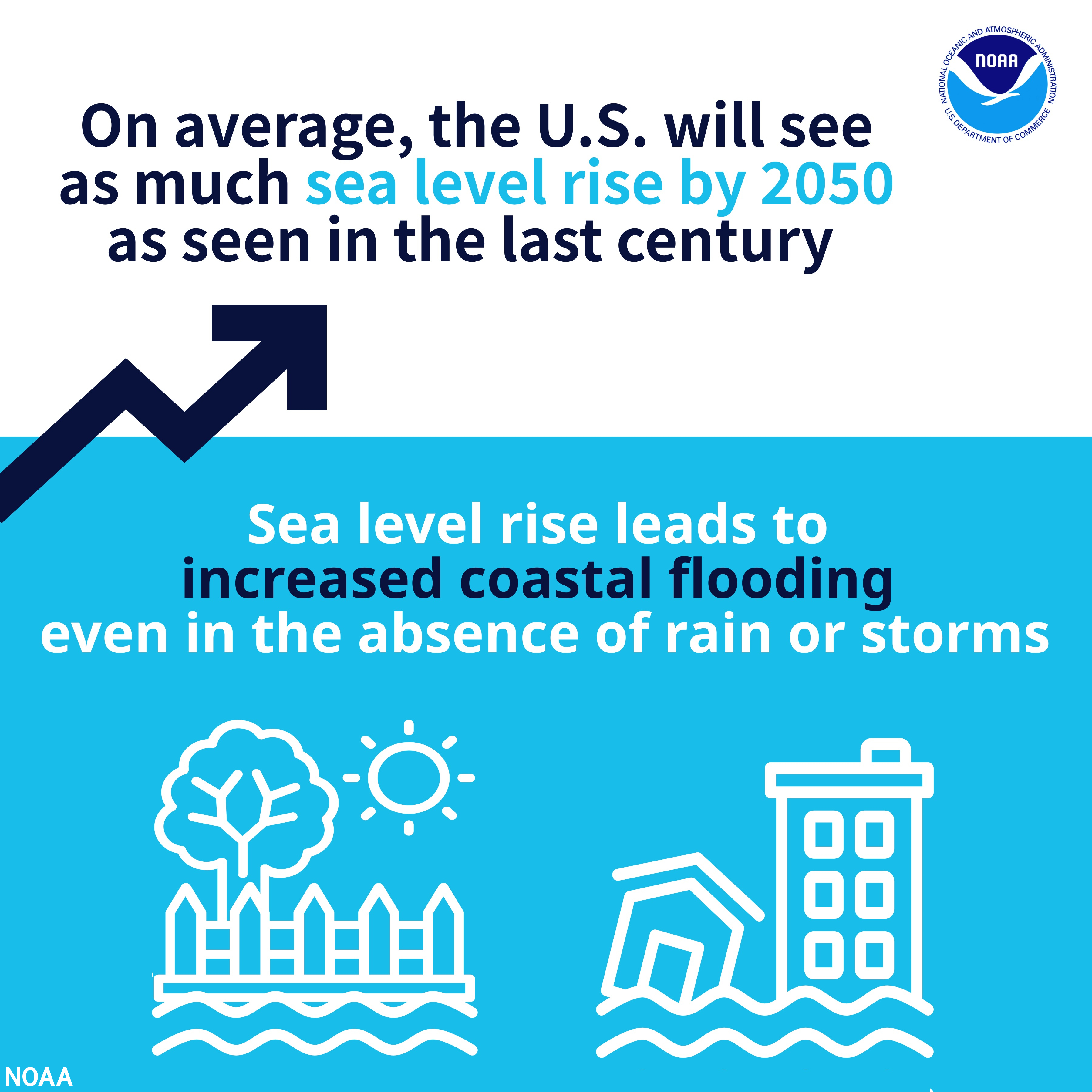 NATIONAL OCEANIC AND ATMOSPHERIC ADMINISTRATION
NOAA
U.S. DEPARTMENT OF COMMERCE

On average, the U.S. will see as much sea level rise by 2050 as seen in the last century

Sea level rise leads to increased coastal flooding even in the absence of rain or storms

NOAA